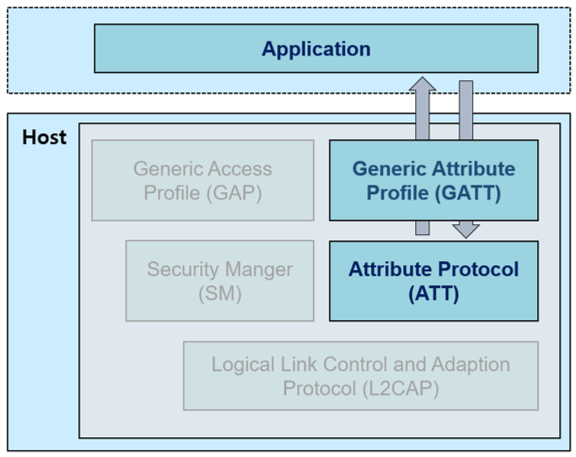 Application

Host

Generic Access Profile (GAP)

Generic Attribute Profile (GATT)

Security Manger (SM)

Attribute Protocol (ATT)

Logical Link Control and Adaption Protocol (L2CAP)